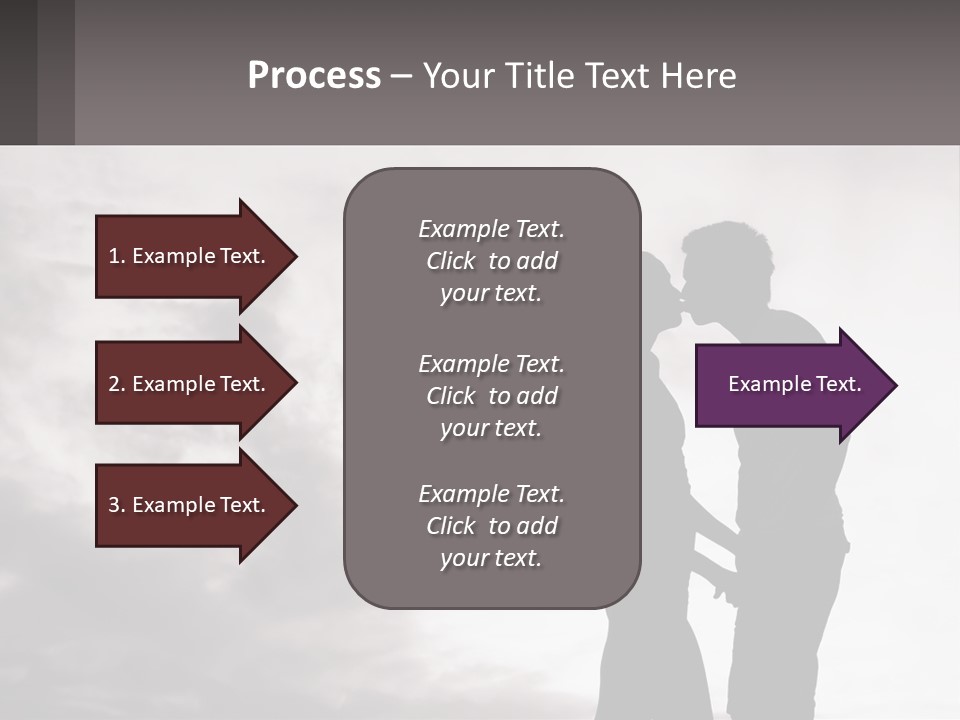 Process – Your Title Text Here

1. Example Text.

2. Example Text.

3. Example Text.

Example Text. Click to add your text.

Example Text. Click to add your text.

Example Text. Click to add your text.

Example Text.